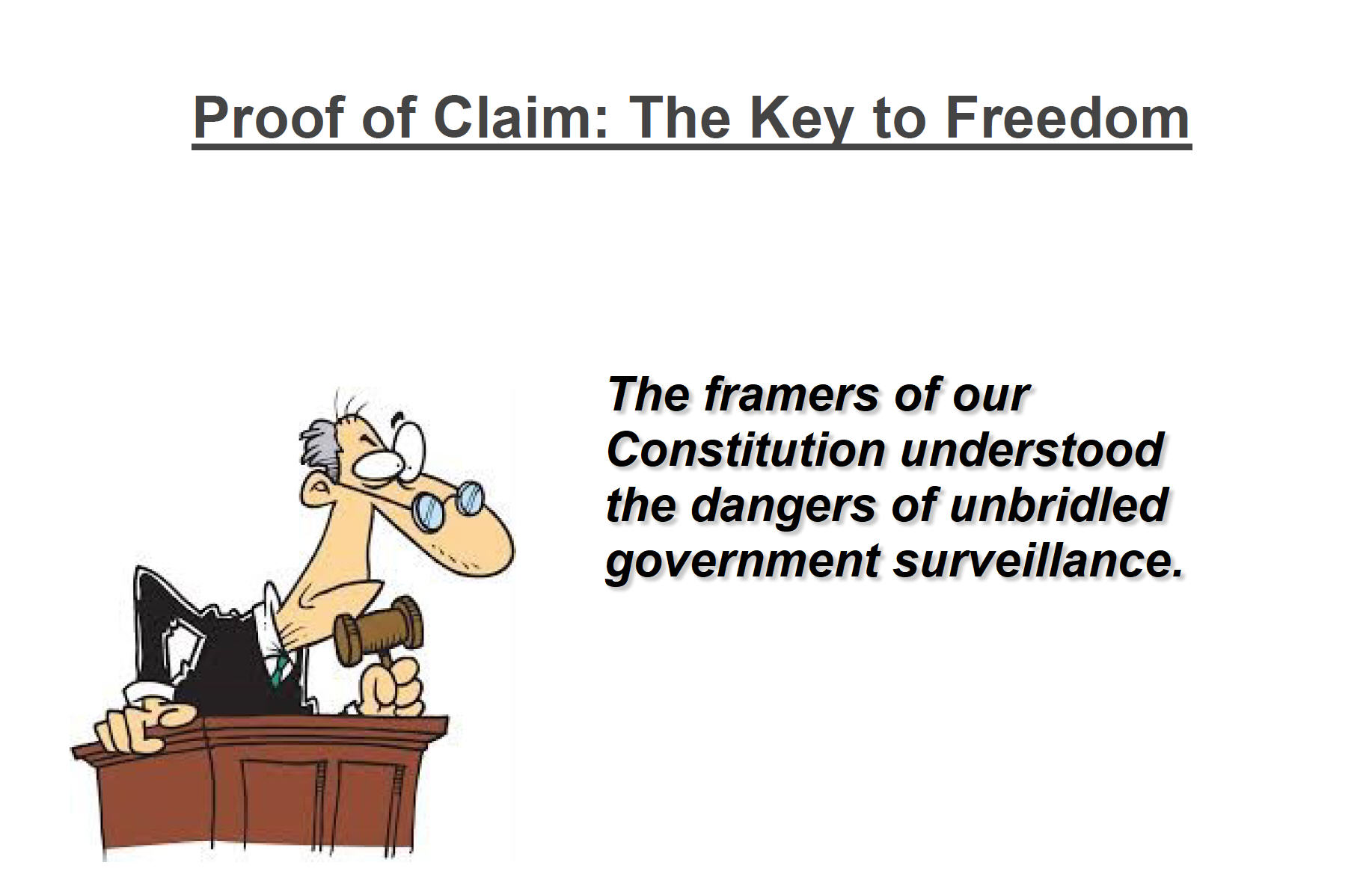 Proof of Claim: The Key to Freedom

The framers of our Constitution understood the dangers of unbridled government surveillance.